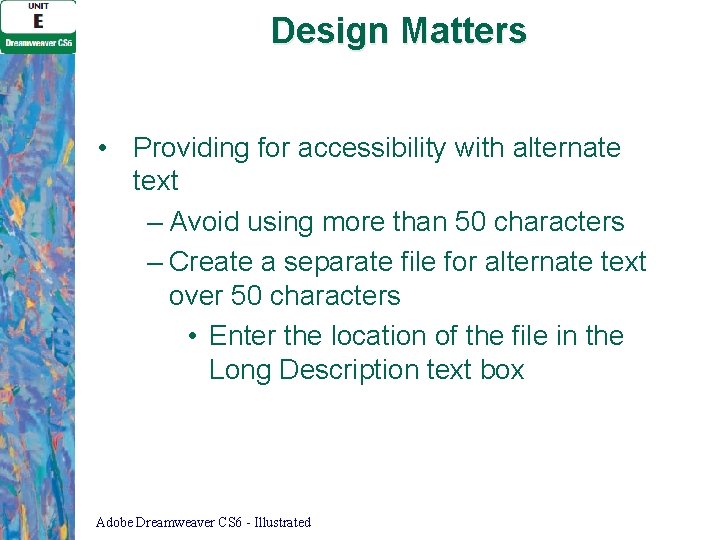 UNIT
E
Dreamweaver CS6

Design Matters

• Providing for accessibility with alternate text
– Avoid using more than 50 characters
– Create a separate file for alternate text over 50 characters
• Enter the location of the file in the Long Description text box

Adobe Dreamweaver CS6 - Illustrated